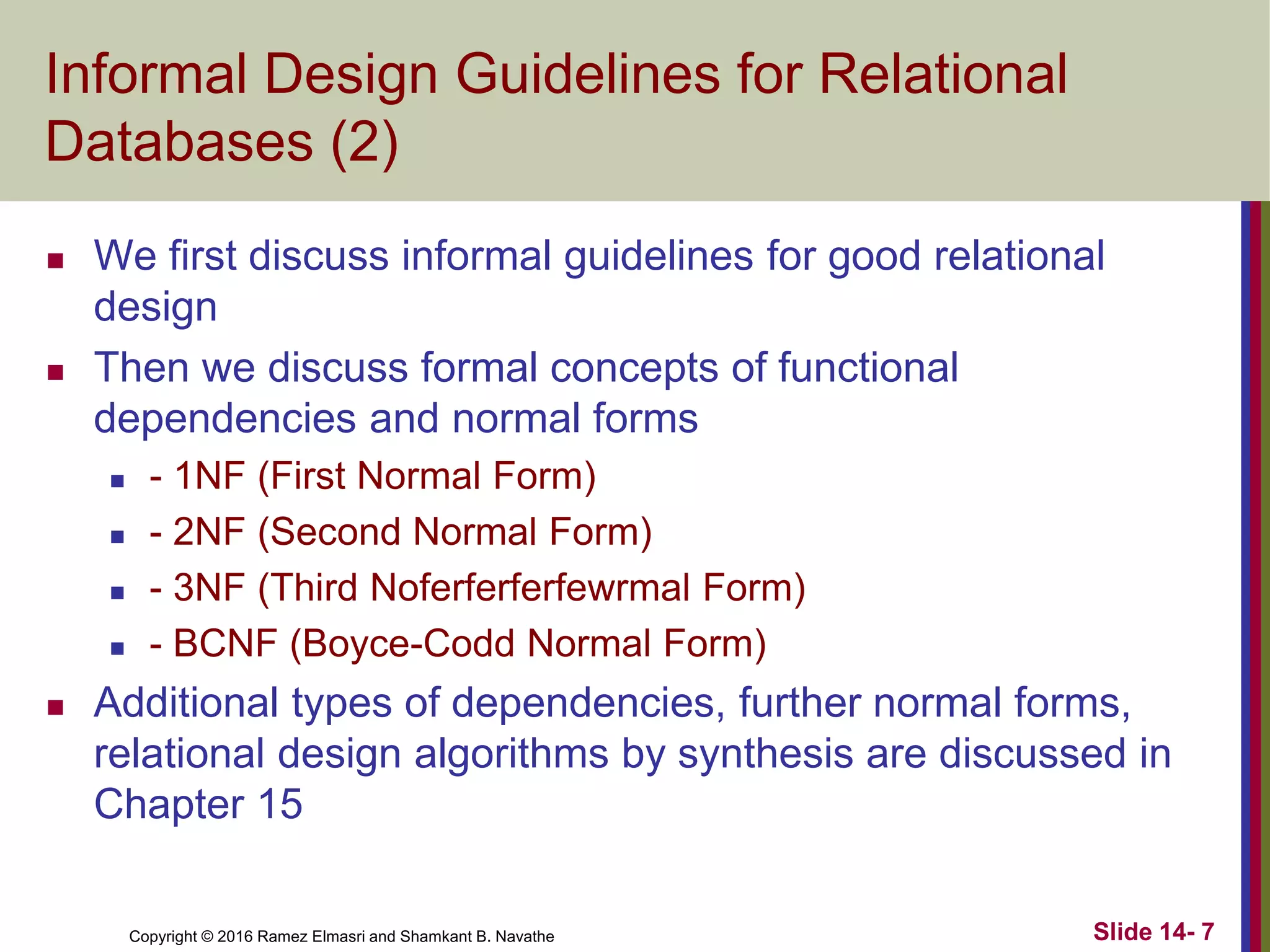 Informal Design Guidelines for Relational Databases (2)

- We first discuss informal guidelines for good relational design
- Then we discuss formal concepts of functional dependencies and normal forms
  - - 1NF (First Normal Form)
  - - 2NF (Second Normal Form)
  - - 3NF (Third Noferferferfewrmal Form)
  - - BCNF (Boyce-Codd Normal Form)
- Additional types of dependencies, further normal forms, relational design algorithms by synthesis are discussed in Chapter 15

Copyright © 2016 Ramez Elmasri and Shamkant B. Navathe

Slide 14- 7